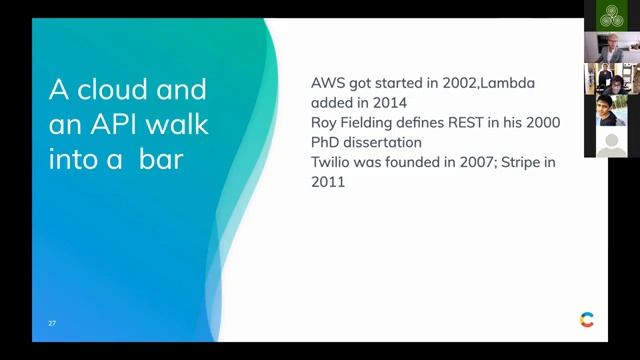 A cloud and an API walk into a  bar

AWS got started in 2002,Lambda added in 2014
Roy Fielding defines REST in his 2000 PhD dissertation
Twilio was founded in 2007; Stripe in 2011

27